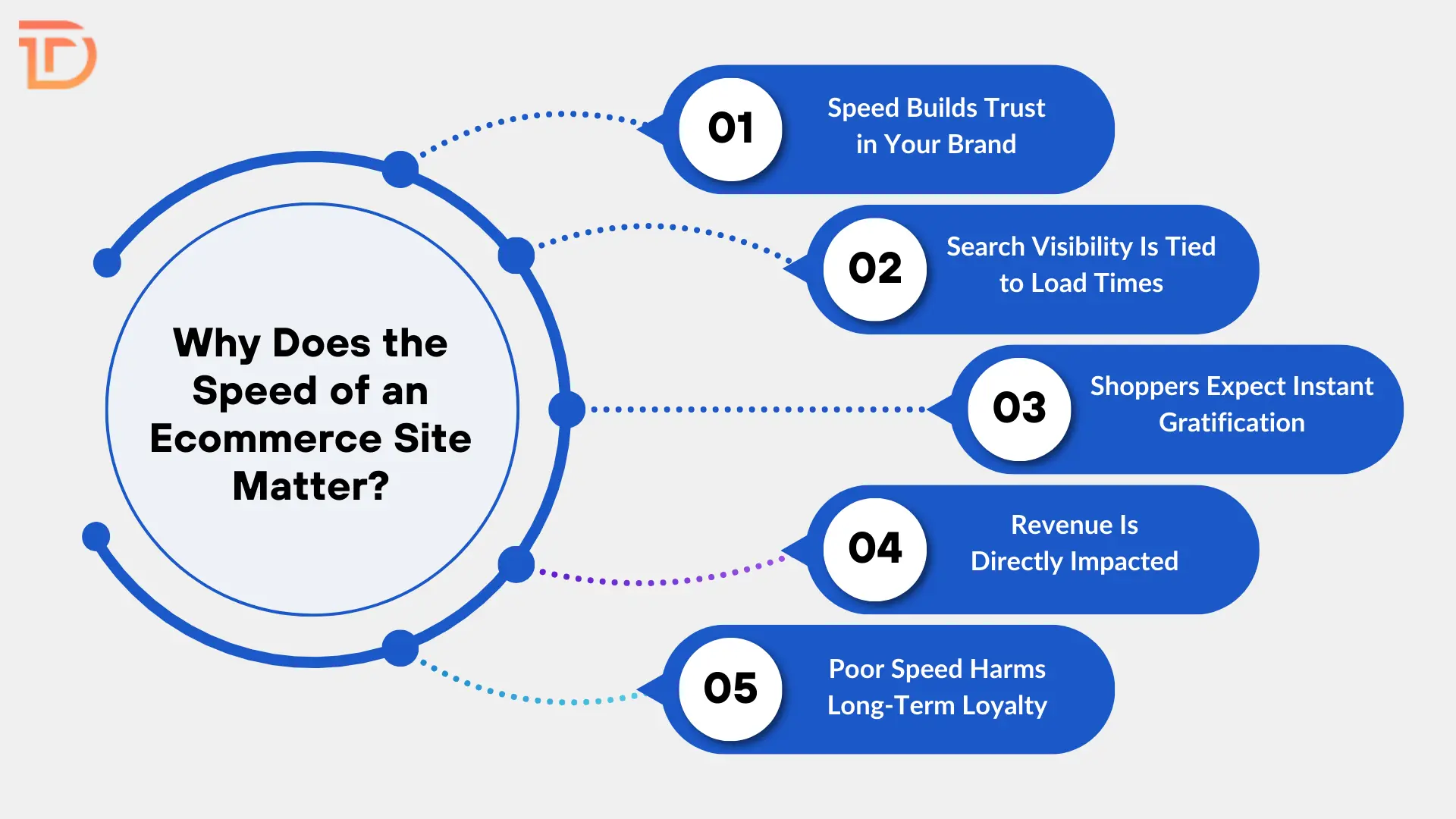 Why Does the Speed of an Ecommerce Site Matter?

01
Speed Builds Trust in Your Brand

02
Search Visibility Is Tied to Load Times

03
Shoppers Expect Instant Gratification

04
Revenue Is Directly Impacted

05
Poor Speed Harms Long-Term Loyalty